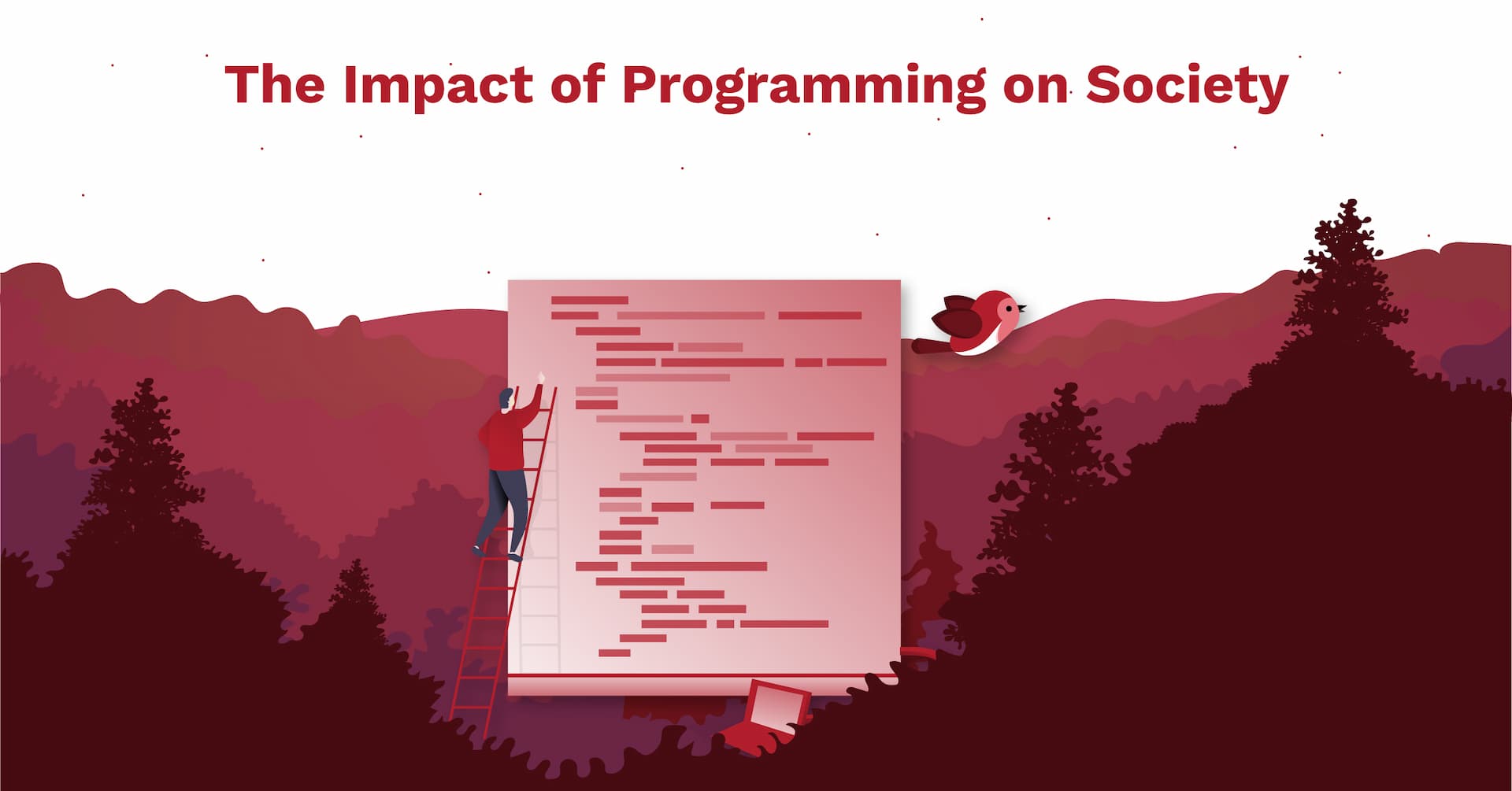 The Impact of Programming on Society